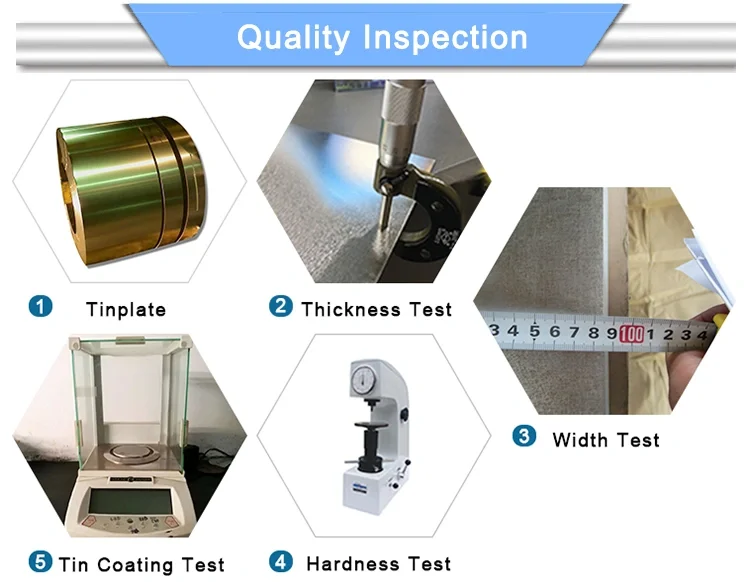 Quality Inspection

1 Tinplate

2 Thickness Test

3 4 5 6 7 8 9 100 1 2 3 4

3 Width Test

5 Tin Coating Test

4 Hardness Test